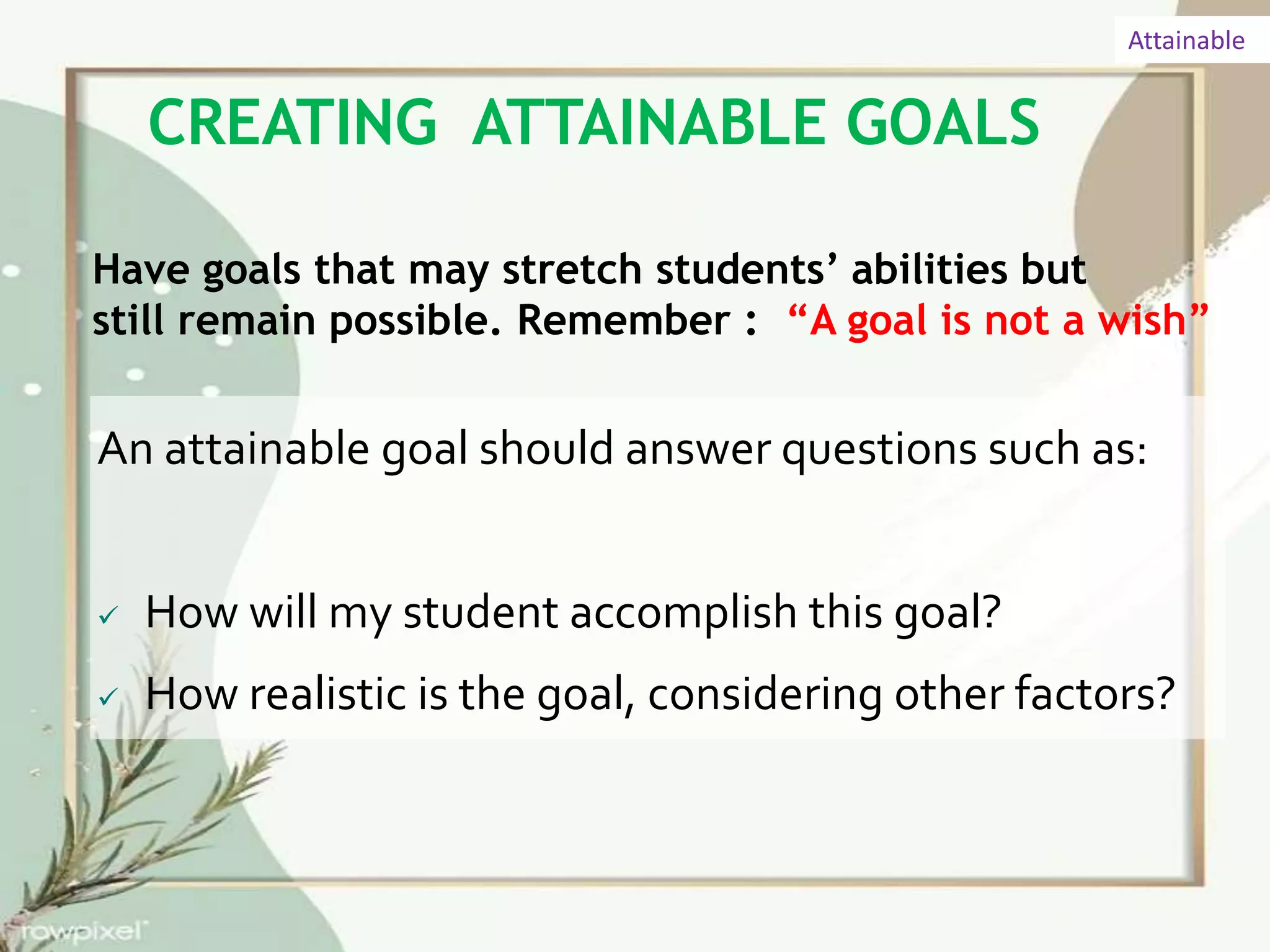 Attainable

CREATING ATTAINABLE GOALS

Have goals that may stretch students' abilities but still remain possible. Remember : "A goal is not a wish"

An attainable goal should answer questions such as:

✓ How will my student accomplish this goal?

✓ How realistic is the goal, considering other factors?

rawpixel